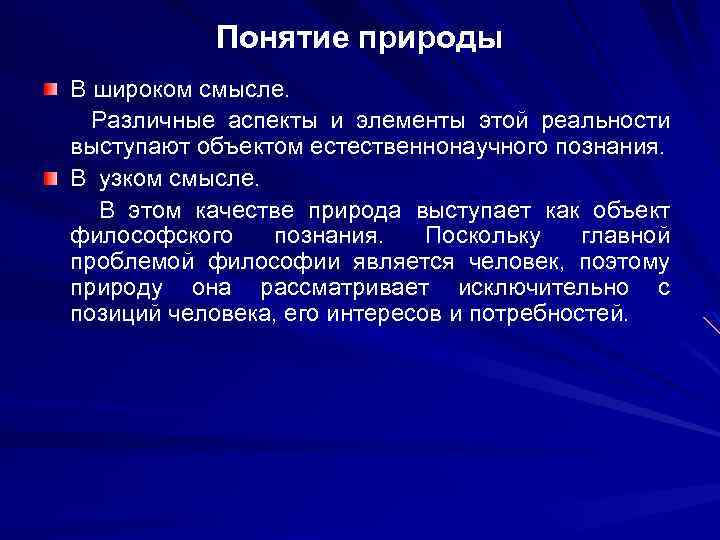 Понятие природы

В широком смысле.

Различные аспекты и элементы этой реальности выступают объектом естественнонаучного познания.

В узком смысле.

В этом качестве природа выступает как объект философского познания. Поскольку главной проблемой философии является человек, поэтому природу она рассматривает исключительно с позиций человека, его интересов и потребностей.